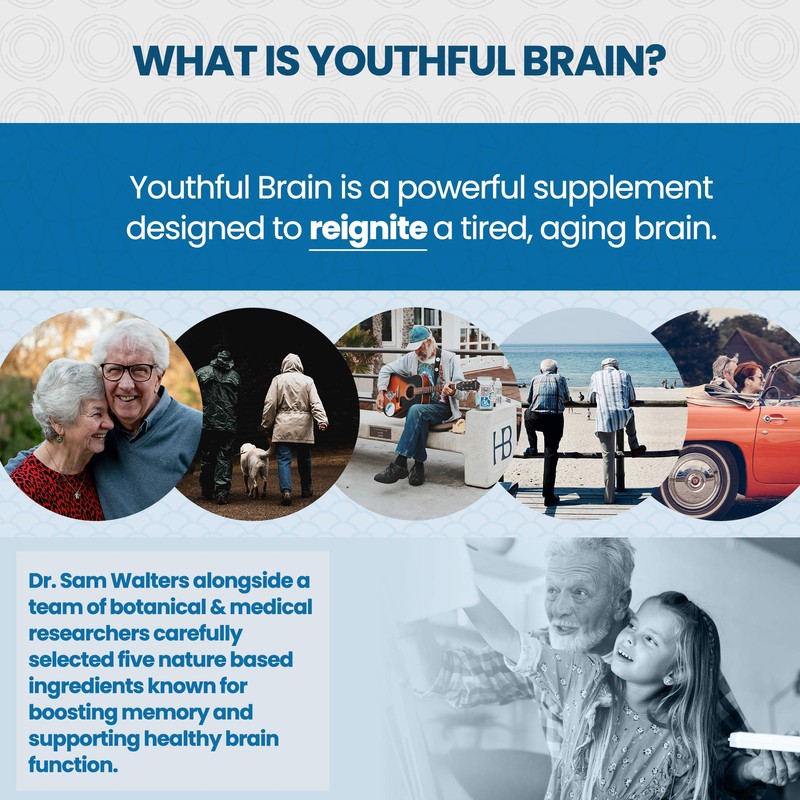 WHAT IS YOUTHFUL BRAIN?

Youthful Brain is a powerful supplement designed to reignite a tired, aging brain.

HB

Dr. Sam Walters alongside a team of botanical & medical researchers carefully selected five nature based ingredients known for boosting memory and supporting healthy brain function.